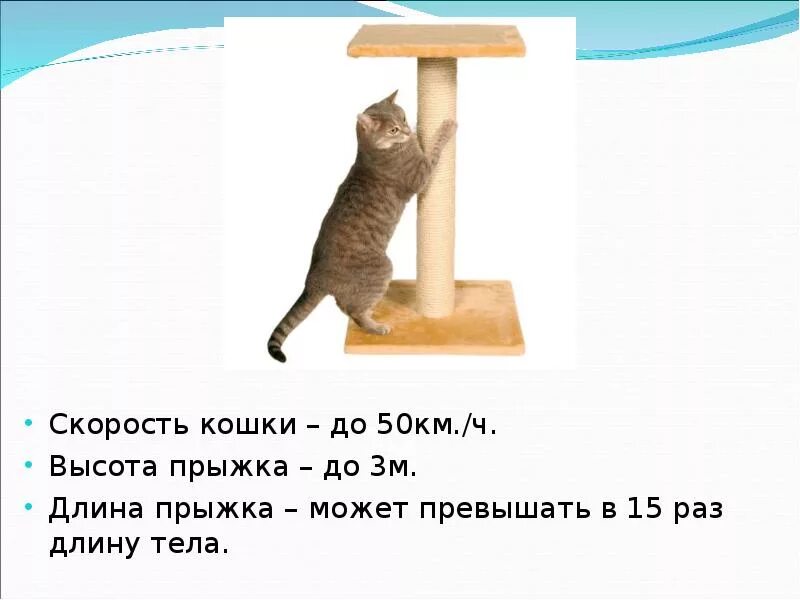 • Скорость кошки – до 50км./ч.
• Высота прыжка – до 3м.
• Длина прыжка – может превышать в 15 раз длину тела.